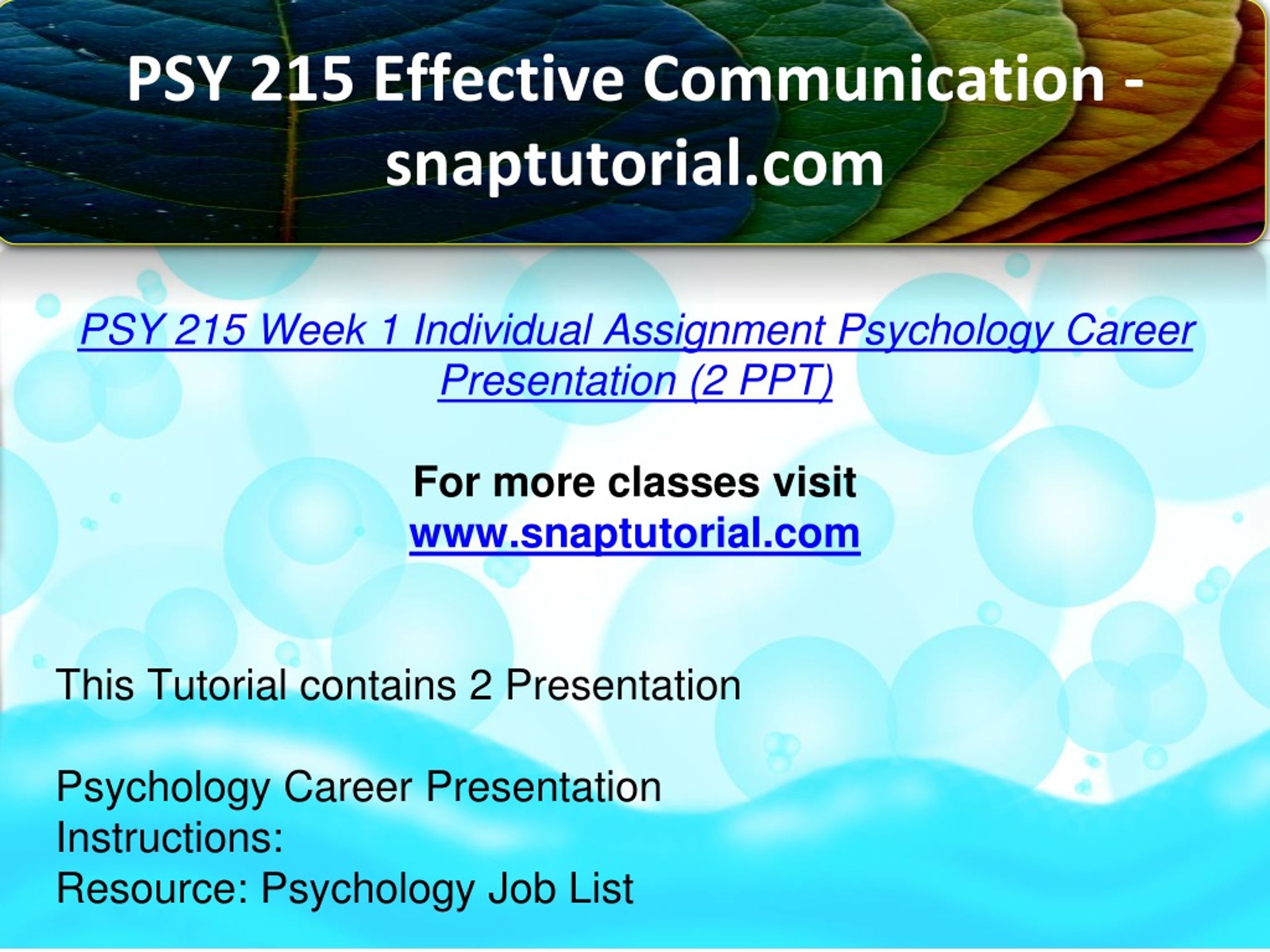 PSY 215 Effective Communication - snaptutorial.com

PSY 215 Week 1 Individual Assignment Psychology Career Presentation (2 PPT)

For more classes visit
www.snaptutorial.com

This Tutorial contains 2 Presentation

Psychology Career Presentation
Instructions:
Resource: Psychology Job List